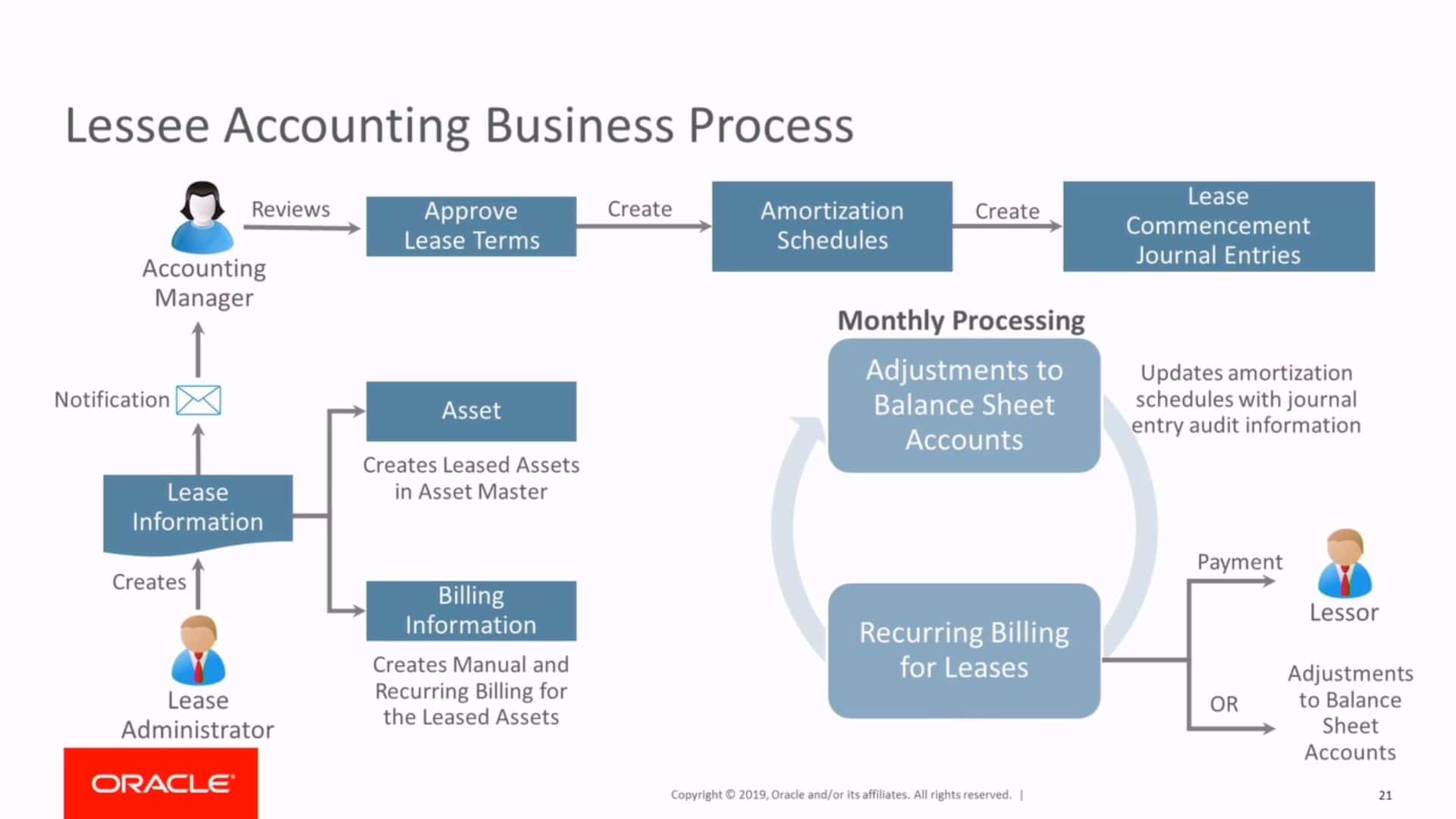 Lessee Accounting Business Process

Accounting Manager

Reviews

Approve Lease Terms

Create

Amortization Schedules

Create

Lease Commencement Journal Entries

Notification

Lease Information

Creates

Lease Administrator

Asset

Creates Leased Assets in Asset Master

Billing Information

Creates Manual and Recurring Billing for the Leased Assets

Monthly Processing

Adjustments to Balance Sheet Accounts

Updates amortization schedules with journal entry audit information

Recurring Billing for Leases

Payment

Lessor

OR

Adjustments to Balance Sheet Accounts

ORACLE

Copyright © 2019, Oracle and/or its affiliates. All rights reserved. |

21